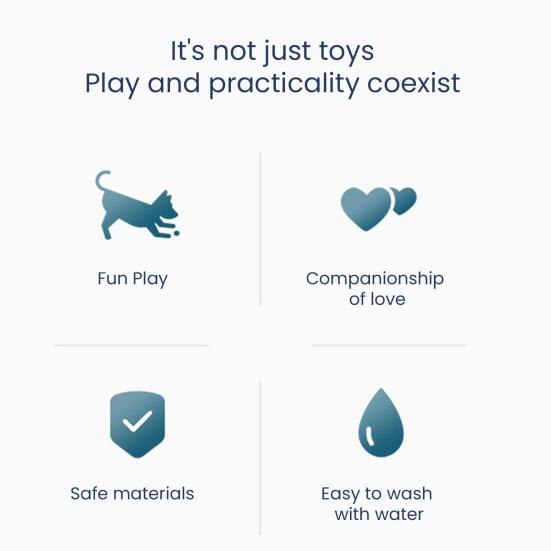 It's not just toys
Play and practicality coexist

Fun Play

Companionship of love

Safe materials

Easy to wash with water